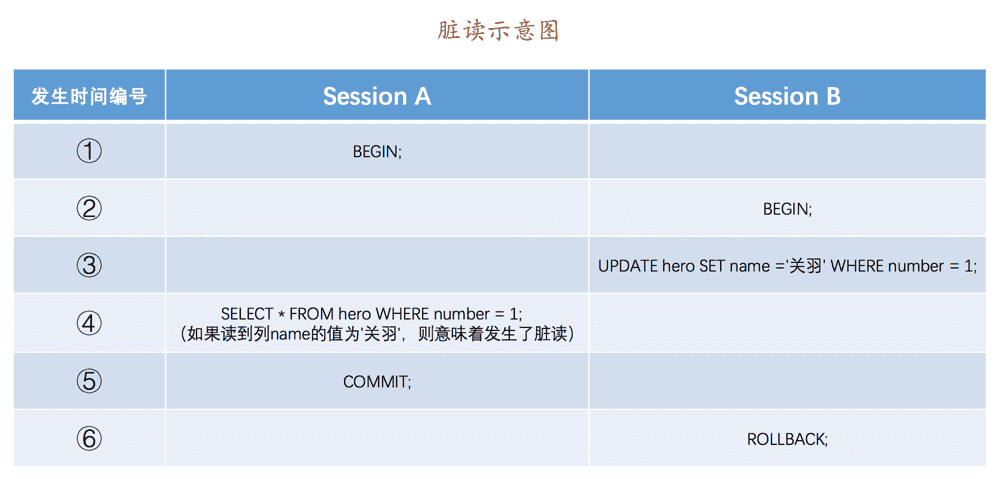 脏读示意图

| 发生时间编号 | Session A | Session B |
|---|---|---|
| ① | BEGIN; | |
| ② | | BEGIN; |
| ③ | | UPDATE hero SET name ='关羽' WHERE number = 1; |
| ④ | SELECT * FROM hero WHERE number = 1; （如果读到列name的值为'关羽'，则意味着发生了脏读） | |
| ⑤ | COMMIT; | |
| ⑥ | | ROLLBACK; |